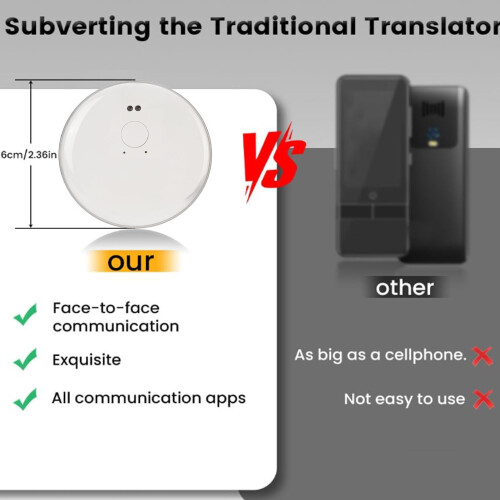 Subverting the Traditional Translator

6cm/2.36in

VS

our

other

Face-to-face communication

Exquisite

All communication apps

As big as a cellphone.

Not easy to use